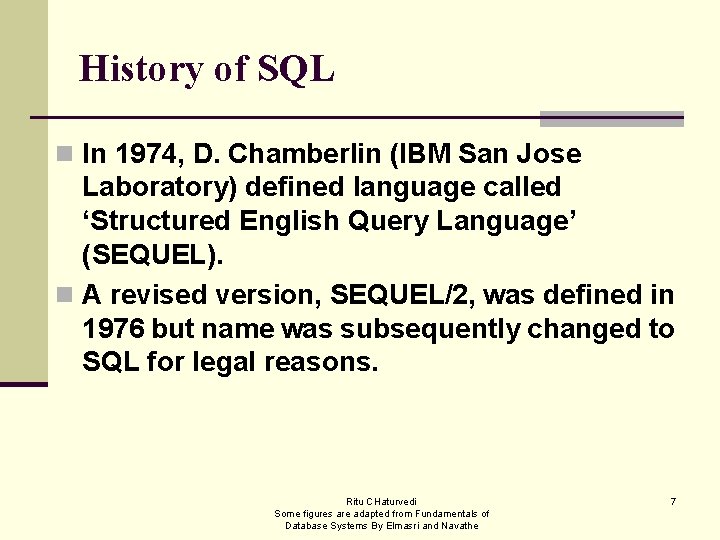 History of SQL

In 1974, D. Chamberlin (IBM San Jose Laboratory) defined language called ‘Structured English Query Language’ (SEQUEL).

A revised version, SEQUEL/2, was defined in 1976 but name was subsequently changed to SQL for legal reasons.

Ritu CHaturvedi
Some figures are adapted from Fundamentals of Database Systems By Elmasri and Navathe

7